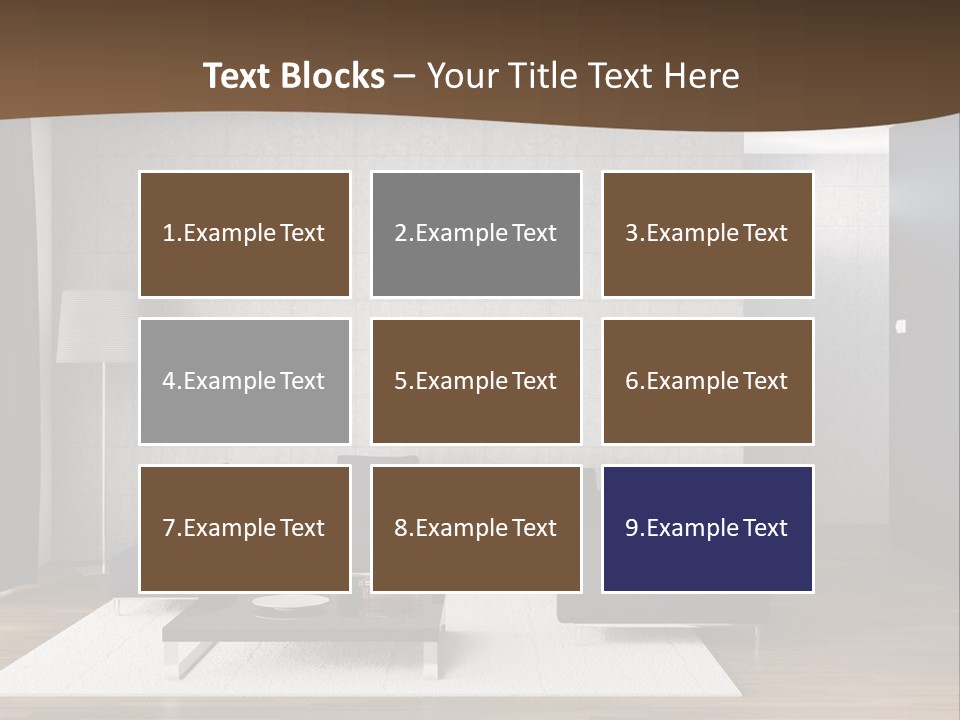 Text Blocks – Your Title Text Here

1.Example Text

2.Example Text

3.Example Text

4.Example Text

5.Example Text

6.Example Text

7.Example Text

8.Example Text

9.Example Text